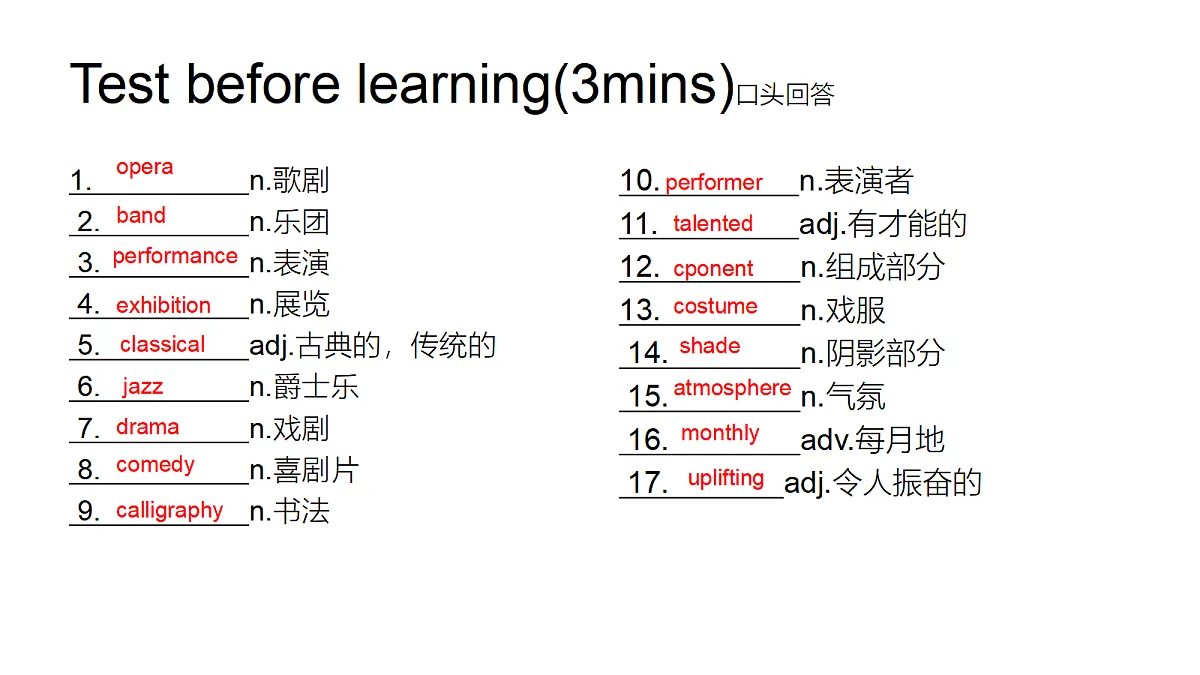 Test before learning(3mins)口头回答

1. opera n.歌剧
2. band n.乐团
3. performance n.表演
4. exhibition n.展览
5. classical adj.古典的，传统的
6. jazz n.爵士乐
7. drama n.戏剧
8. comedy n.喜剧片
9. calligraphy n.书法

10. performer n.表演者
11. talented adj.有才能的
12. cponent n.组成部分
13. costume n.戏服
14. shade n.阴影部分
15. atmosphere n.气氛
16. monthly adv.每月地
17. uplifting adj.令人振奋的